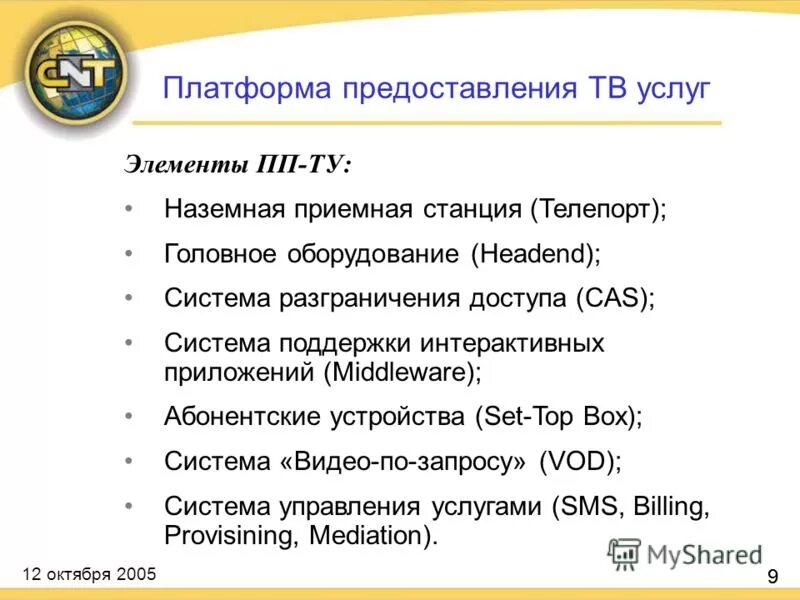 CNT

Платформа предоставления ТВ услуг

Элементы ПП-ТУ:

• Наземная приемная станция (Телепорт);
• Головное оборудование (Headend);
• Система разграничения доступа (CAS);
• Система поддержки интерактивных приложений (Middleware);
• Абонентские устройства (Set-Top Box);
• Система «Видео-по-запросу» (VOD);
• Система управления услугами (SMS, Billing, Provisining, Mediation).

MyShared

12 октября 2005

9